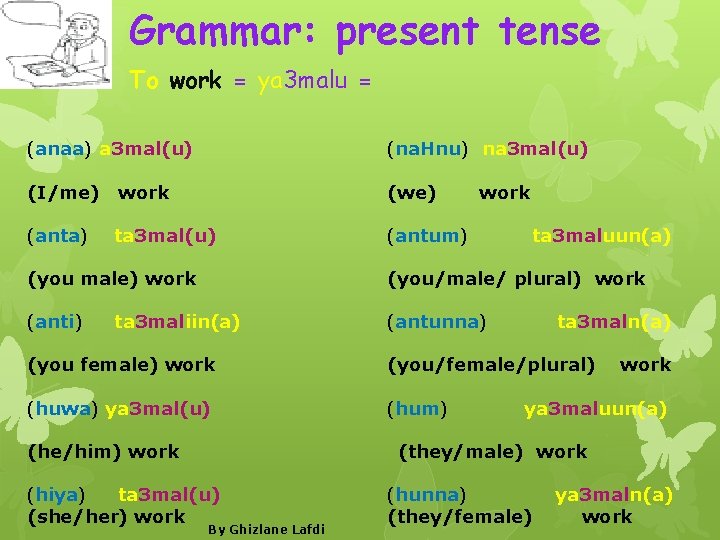 Grammar: present tense

To work = ya3malu =

(anaa) a3mal(u)

(I/me) work

(anta) ta3mal(u)

(you male) work

(anti) ta3maliin(a)

(you female) work

(huwa) ya3mal(u)

(he/him) work

(hiya) ta3mal(u)
(she/her) work

(naHnu) na3mal(u)

(we) work

(antum) ta3maluun(a)

(you/male/ plural) work

(antunna) ta3maln(a)

(you/female/plural) work

(hum) ya3maluun(a)

(they/male) work

(hunna) ya3maln(a)
(they/female) work

By Ghizlane Lafdi